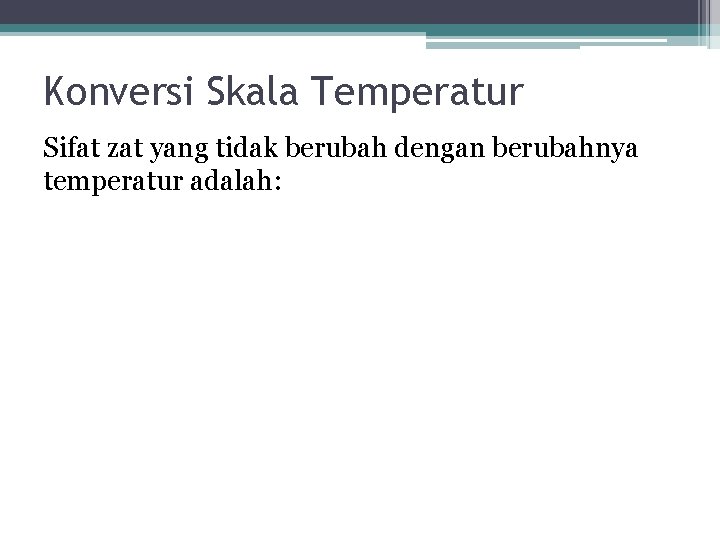 Konversi Skala Temperatur

Sifat zat yang tidak berubah dengan berubahnya temperatur adalah: